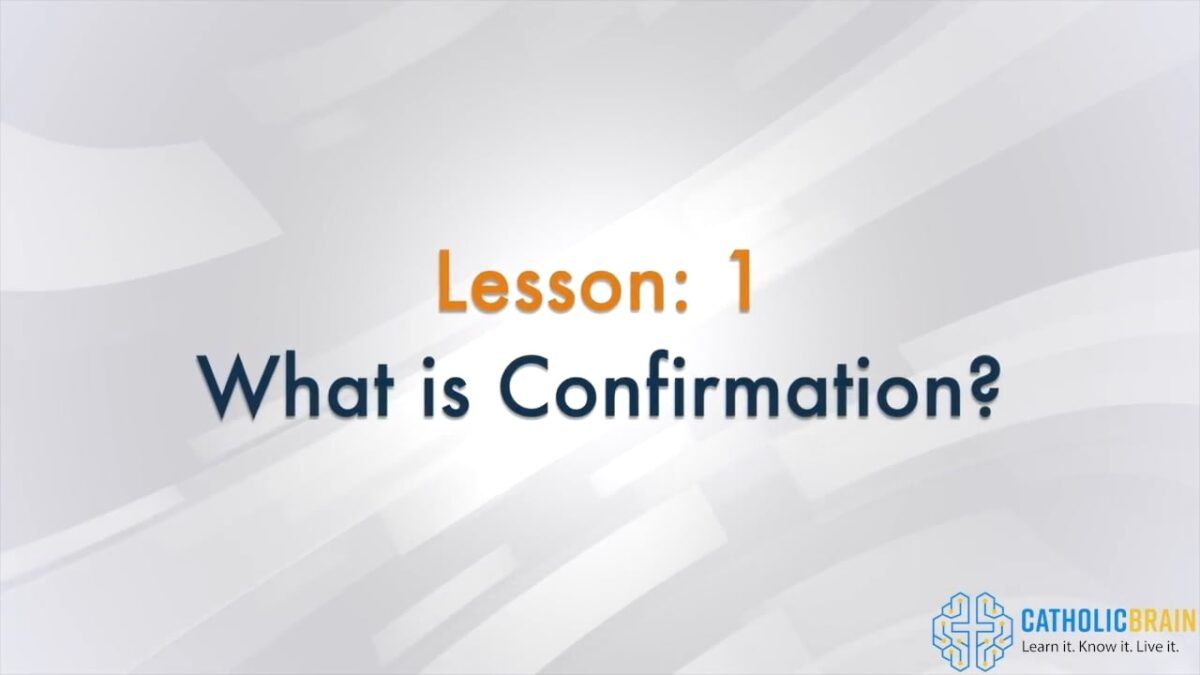 Lesson: 1
What is Confirmation?

CATHOLICBRAIN
Learn it. Know it. Live it.